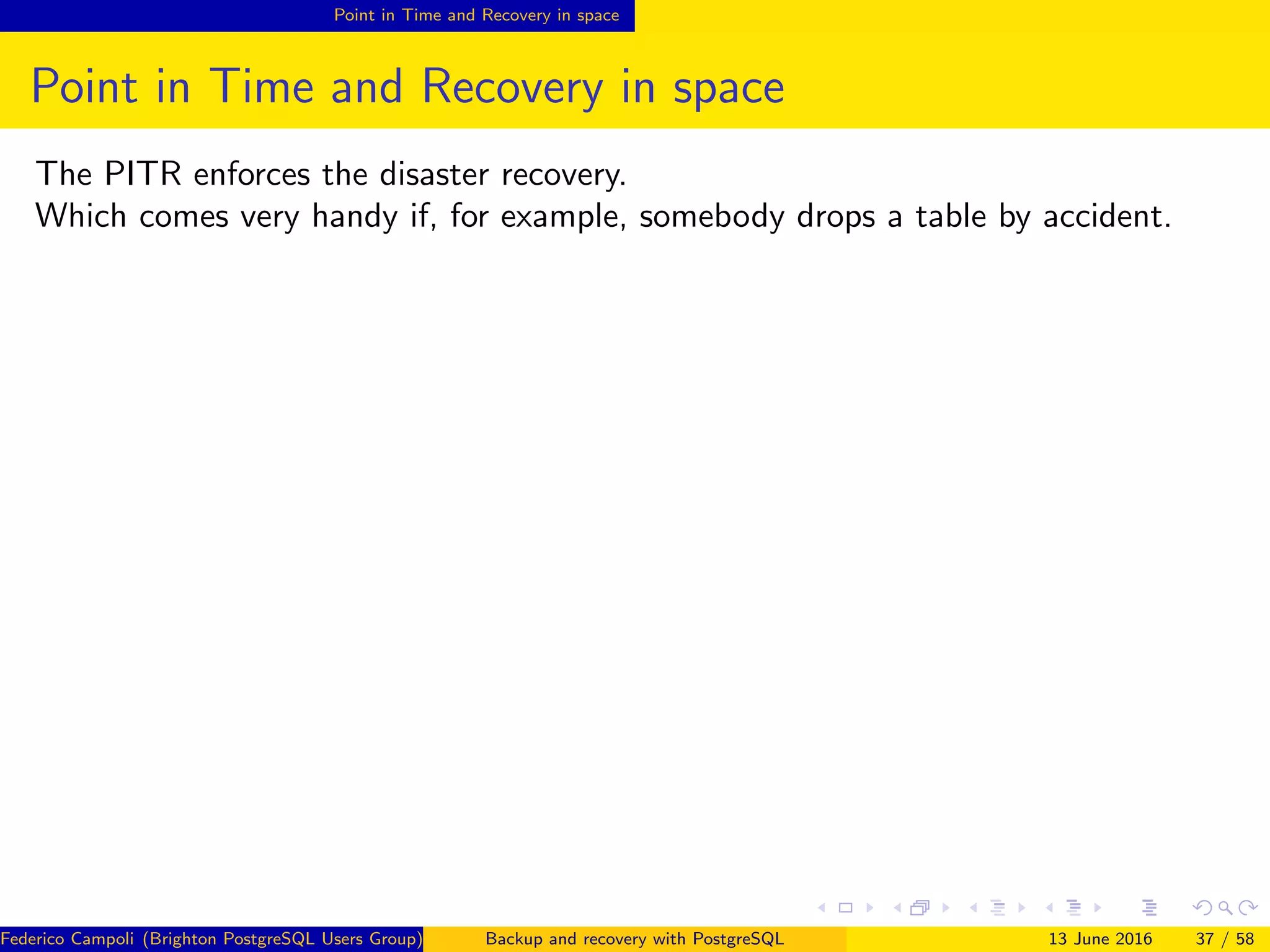 Point in Time and Recovery in space

Point in Time and Recovery in space

The PITR enforces the disaster recovery.
Which comes very handy if, for example, somebody drops a table by accident.

Federico Campoli (Brighton PostgreSQL Users Group) Backup and recovery with PostgreSQL 13 June 2016 37 / 58